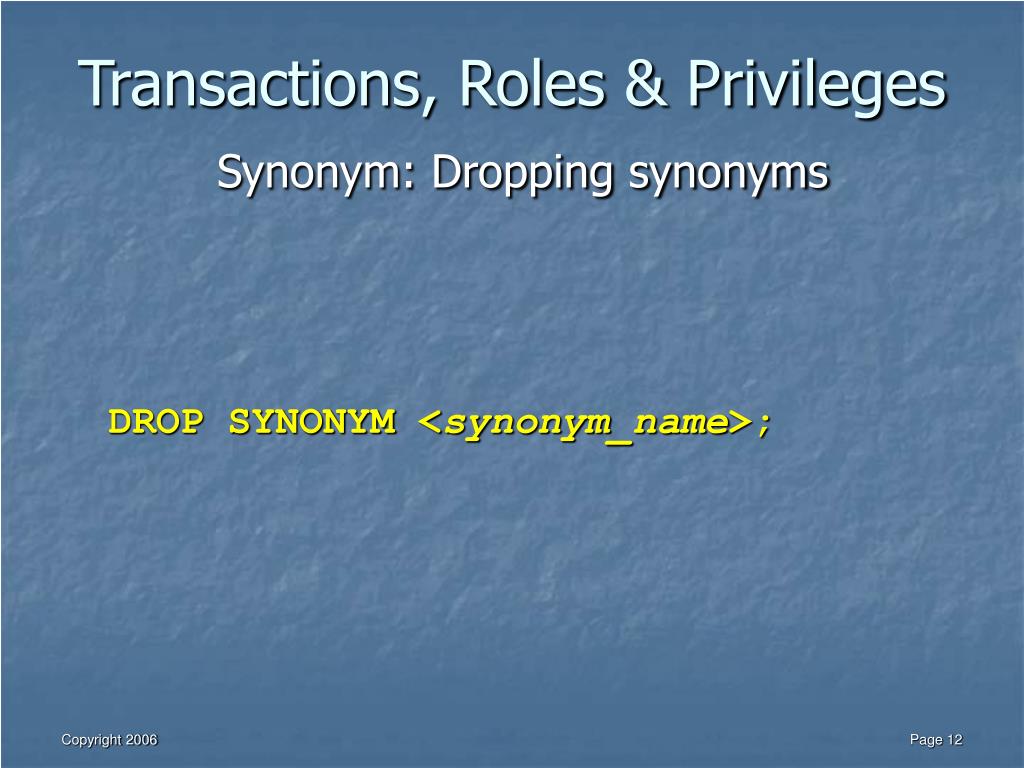 Transactions, Roles & Privileges

Synonym: Dropping synonyms

DROP SYNONYM <synonym_name>;

Copyright 2006

Page 12